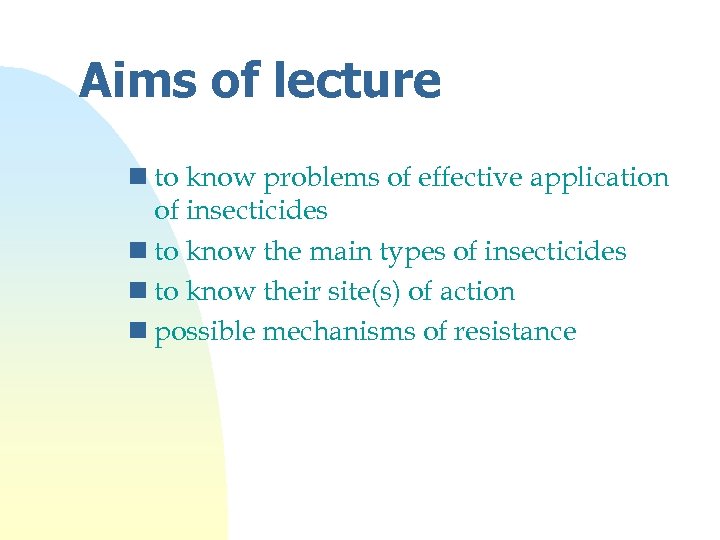 Aims of lecture

- to know problems of effective application of insecticides
- to know the main types of insecticides
- to know their site(s) of action
- possible mechanisms of resistance